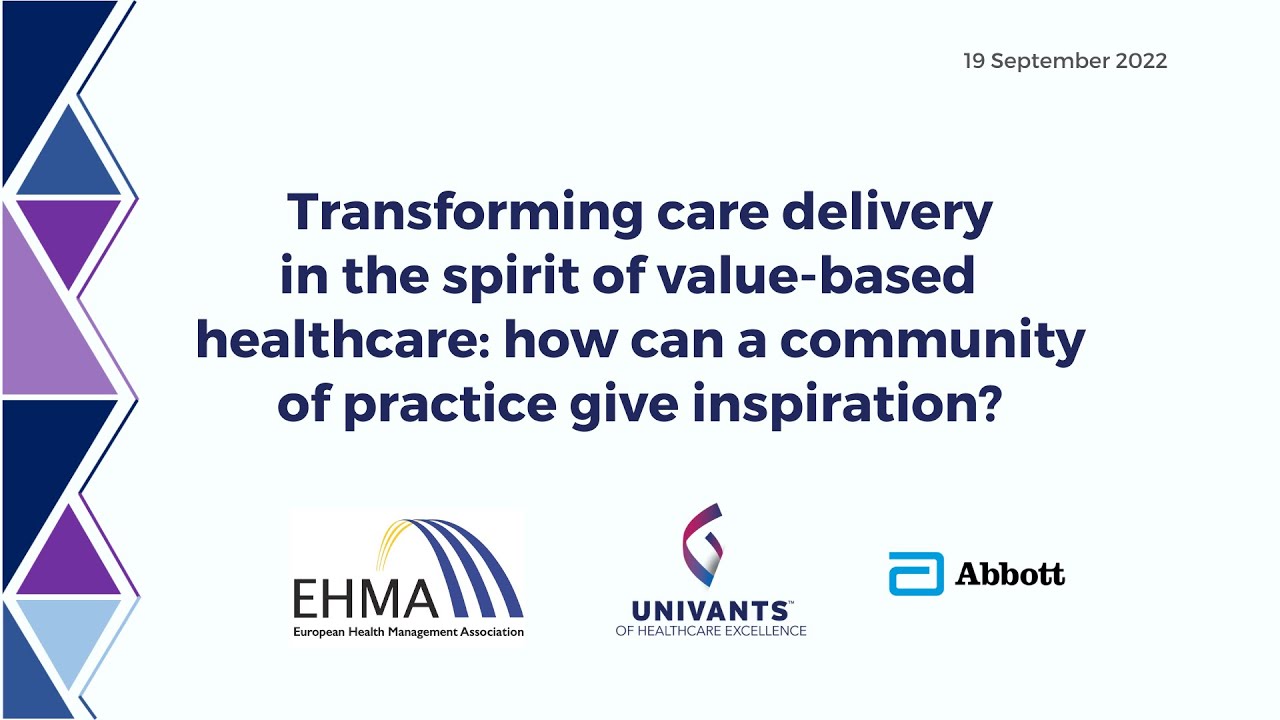 19 September 2022

Transforming care delivery in the spirit of value-based healthcare: how can a community of practice give inspiration?

EHMA
European Health Management Association

UNIVANTS™
OF HEALTHCARE EXCELLENCE

Abbott